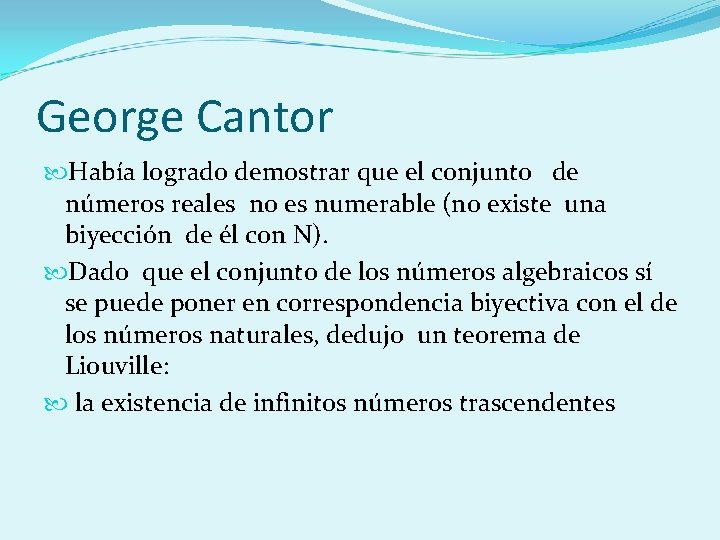 George Cantor

Había logrado demostrar que el conjunto de números reales no es numerable (no existe una biyección de él con N).

Dado que el conjunto de los números algebraicos sí se puede poner en correspondencia biyectiva con el de los números naturales, dedujo un teorema de Liouville:

la existencia de infinitos números trascendentes